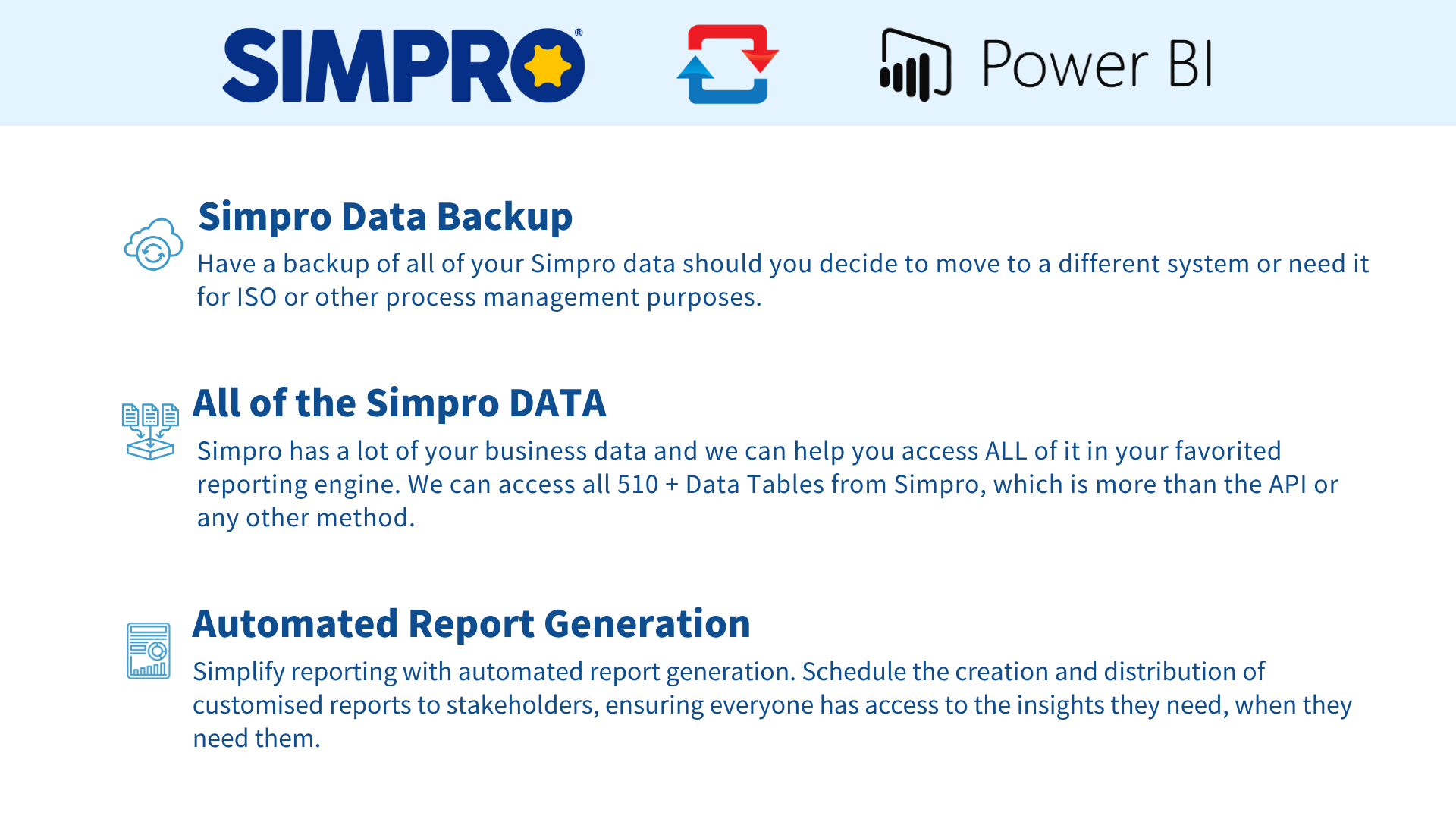 SIMPRO®

Power BI

Simpro Data Backup

Have a backup of all of your Simpro data should you decide to move to a different system or need it for ISO or other process management purposes.

All of the Simpro DATA

Simpro has a lot of your business data and we can help you access ALL of it in your favorited reporting engine. We can access all 510 + Data Tables from Simpro, which is more than the API or any other method.

Automated Report Generation

Simplify reporting with automated report generation. Schedule the creation and distribution of customised reports to stakeholders, ensuring everyone has access to the insights they need, when they need them.